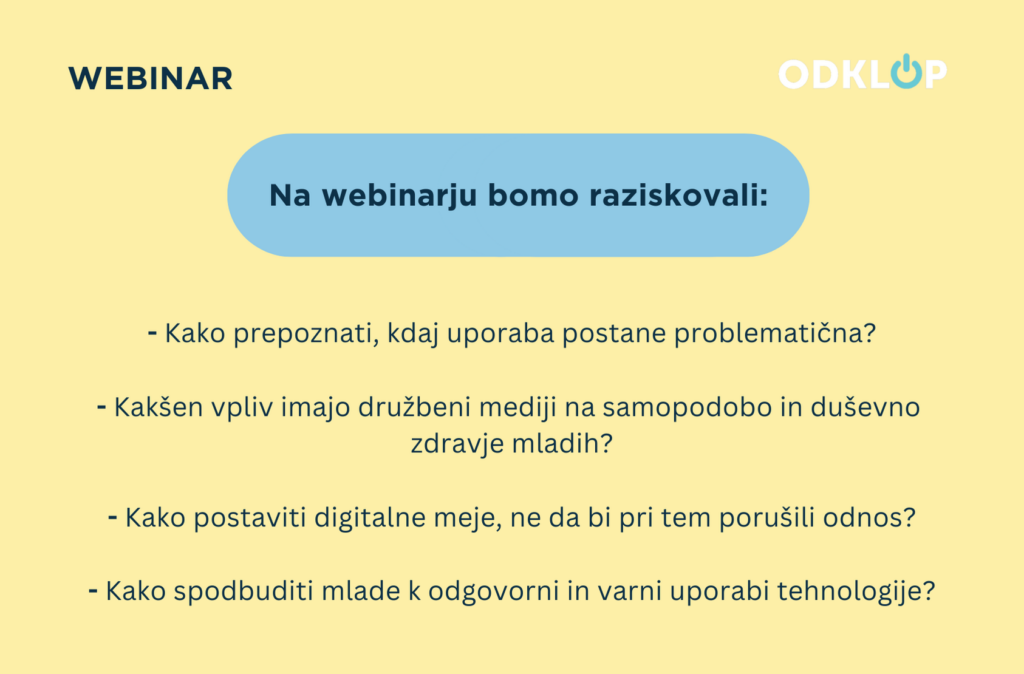 WEBINAR

ODKLOP

Na webinarju bomo raziskovali:

- Kako prepoznati, kdaj uporaba postane problematična?

- Kakšen vpliv imajo družbeni mediji na samopodobo in duševno zdravje mladih?

- Kako postaviti digitalne meje, ne da bi pri tem porušili odnos?

- Kako spodbuditi mlade k odgovorni in varni uporabi tehnologije?